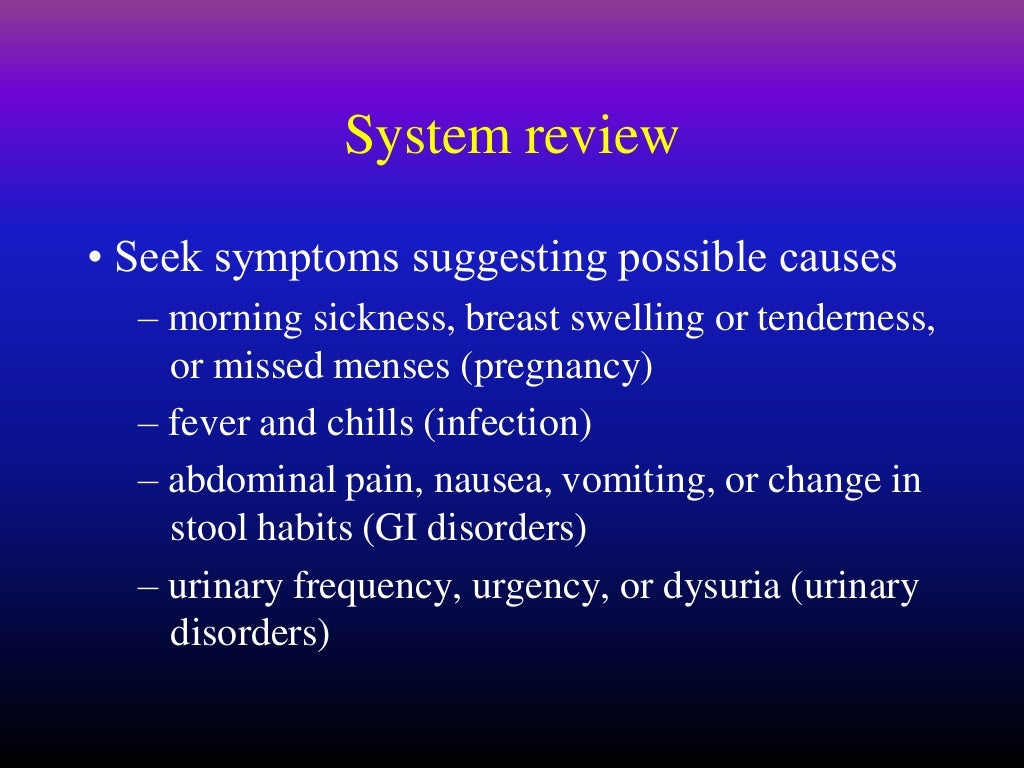 System review

• Seek symptoms suggesting possible causes
– morning sickness, breast swelling or tenderness, or missed menses (pregnancy)
– fever and chills (infection)
– abdominal pain, nausea, vomiting, or change in stool habits (GI disorders)
– urinary frequency, urgency, or dysuria (urinary disorders)